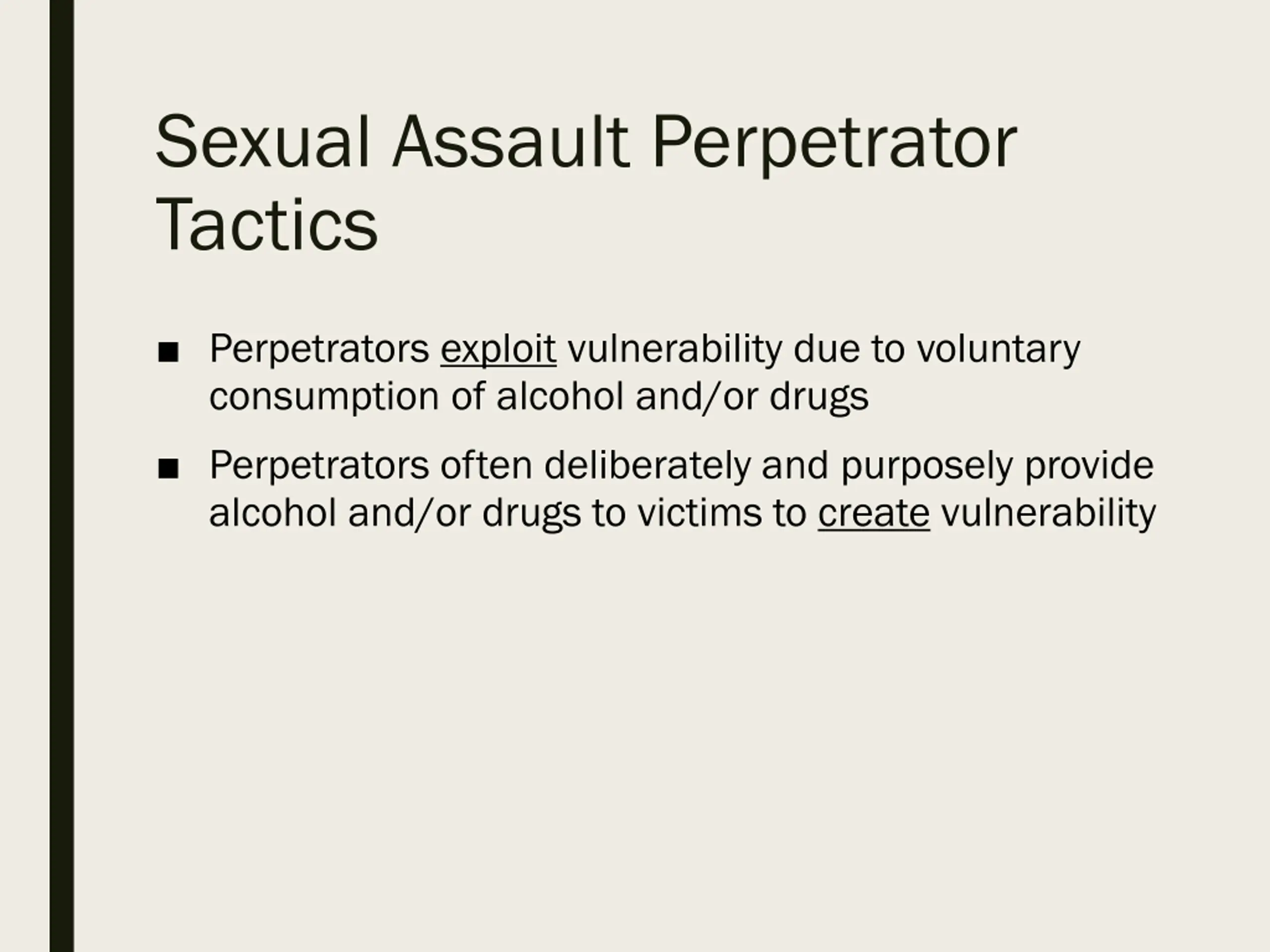 Sexual Assault Perpetrator Tactics

■ Perpetrators exploit vulnerability due to voluntary consumption of alcohol and/or drugs

■ Perpetrators often deliberately and purposely provide alcohol and/or drugs to victims to create vulnerability